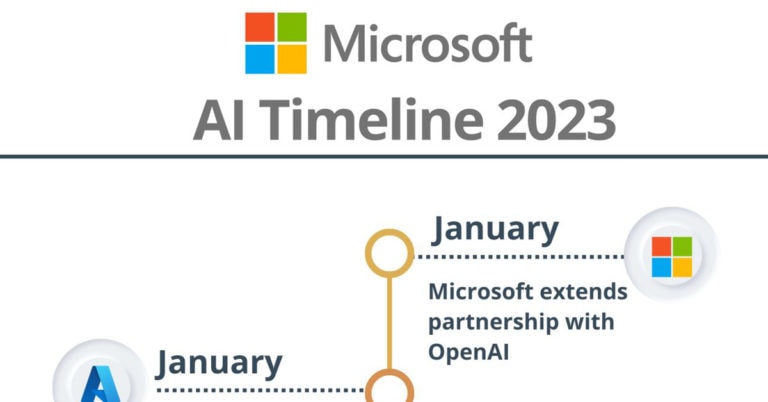 Microsoft

AI Timeline 2023

January

Microsoft extends partnership with OpenAI

January